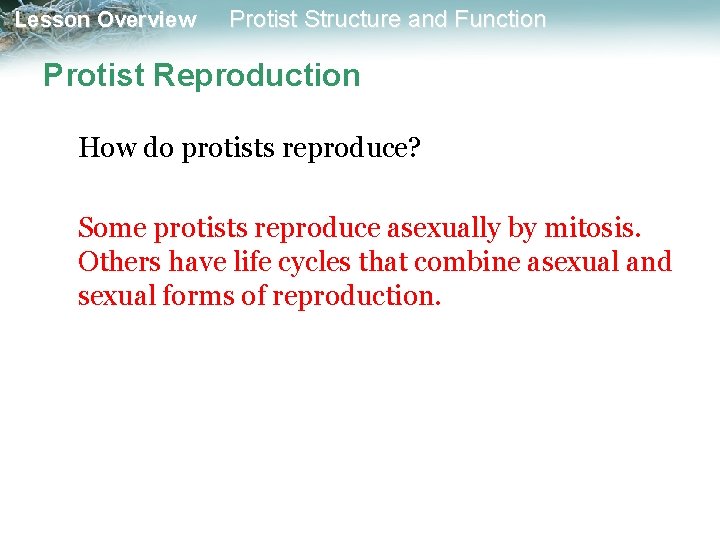 Lesson Overview Protist Structure and Function

Protist Reproduction

How do protists reproduce?

Some protists reproduce asexually by mitosis. Others have life cycles that combine asexual and sexual forms of reproduction.